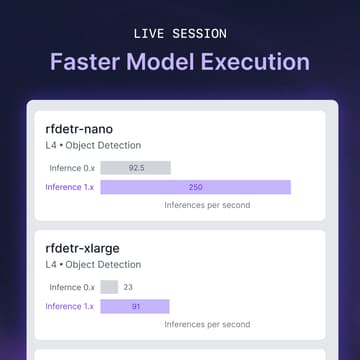 LIVE SESSION

Faster Model Execution

rfdetr-nano

L4 • Object Detection

Infernce 0.x 92.5

Inference 1.x 250

Inferences per second

rfdetr-xlarge

L4 • Object Detection

Infernce 0.x 23

Inference 1.x 91

Inferences per second